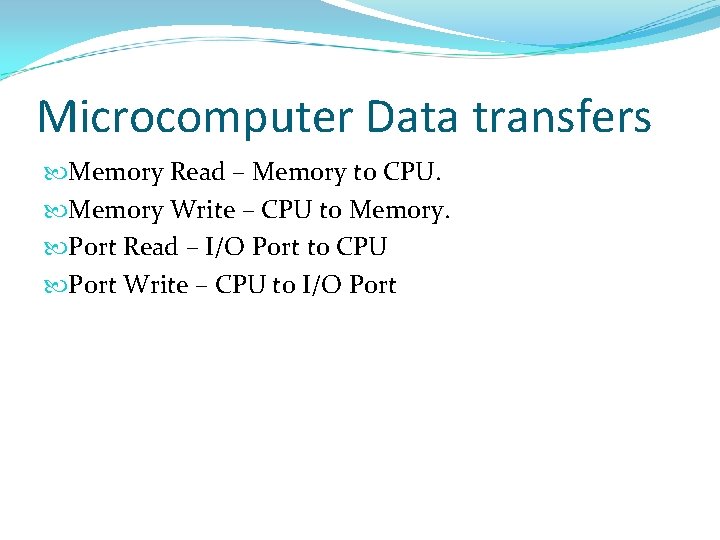 Microcomputer Data transfers

Memory Read – Memory to CPU.

Memory Write – CPU to Memory.

Port Read – I/O Port to CPU

Port Write – CPU to I/O Port